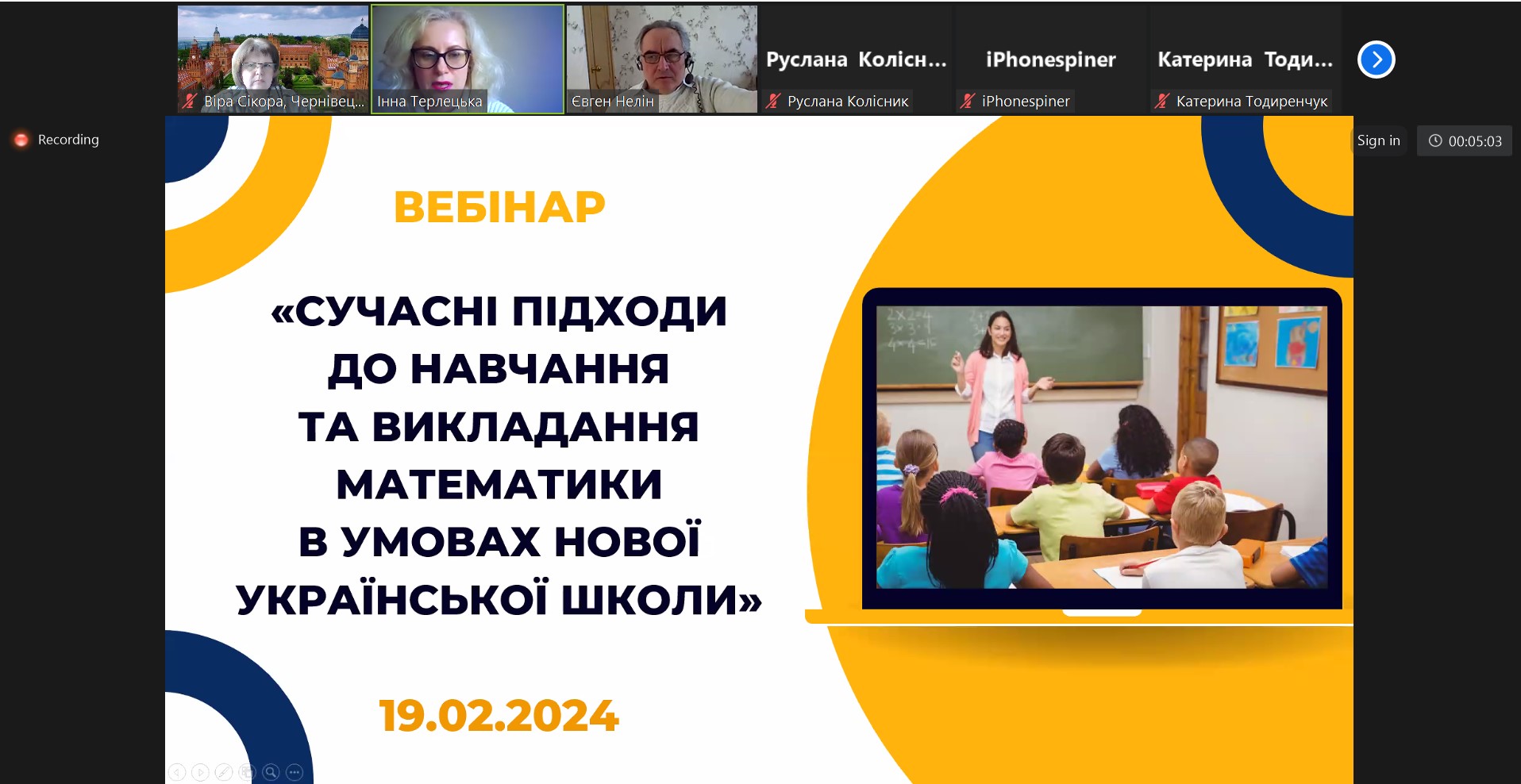 Віра Сікора, Чернівец...
Інна Терлецька
Євген Нелін
Руслана Колісн...
Руслана Колісник
iPhonespiner
iPhonespiner
Катерина Тоди...
Катерина Тодиренчук

Recording

Sign in
00:05:03

ВЕБІНАР

«СУЧАСНІ ПІДХОДИ ДО НАВЧАННЯ ТА ВИКЛАДАННЯ МАТЕМАТИКИ В УМОВАХ НОВОЇ УКРАЇНСЬКОЇ ШКОЛИ»

19.02.2024